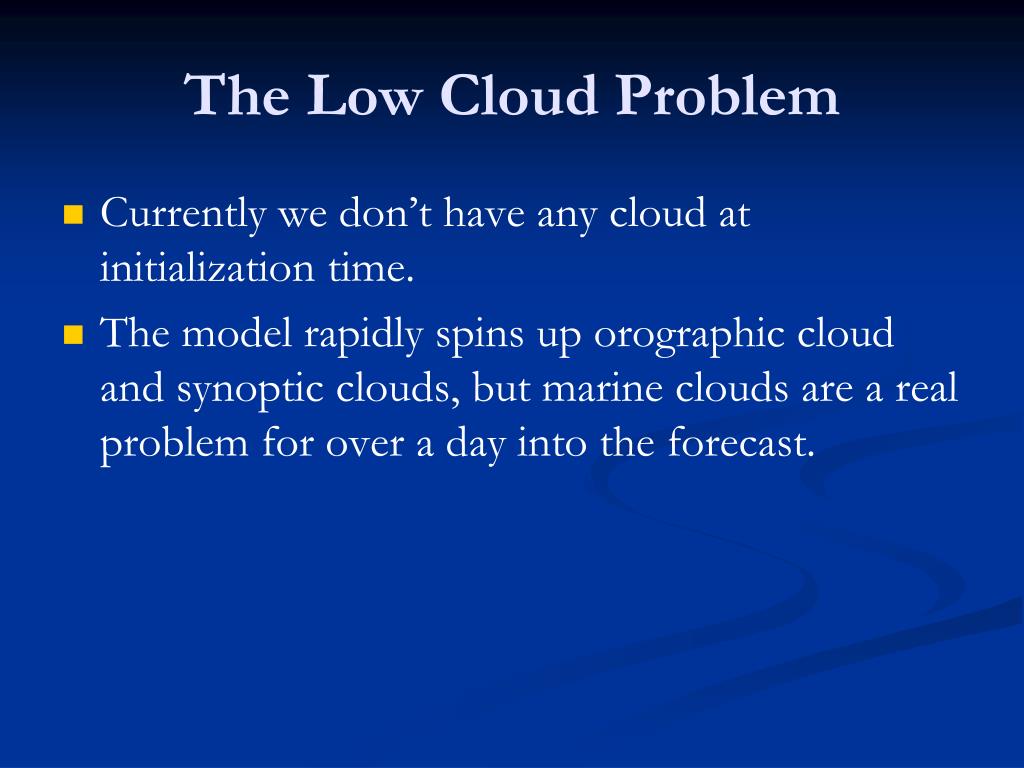 The Low Cloud Problem

Currently we don’t have any cloud at initialization time.

The model rapidly spins up orographic cloud and synoptic clouds, but marine clouds are a real problem for over a day into the forecast.